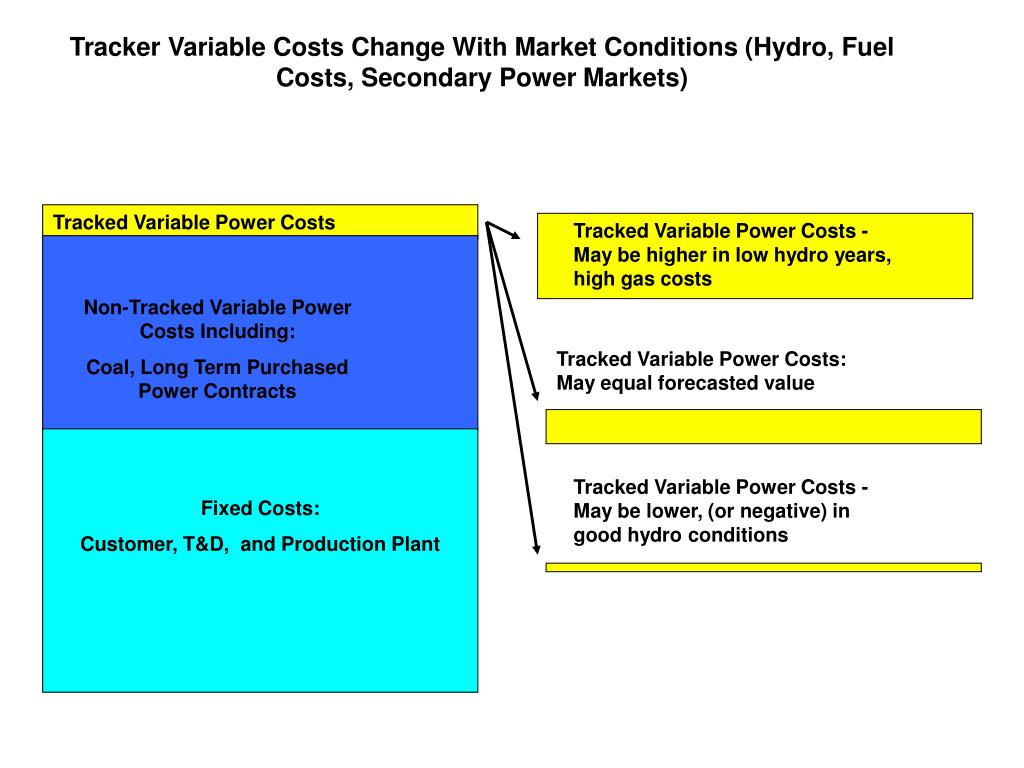 Tracker Variable Costs Change With Market Conditions (Hydro, Fuel Costs, Secondary Power Markets)

Tracked Variable Power Costs

Non-Tracked Variable Power Costs Including:

Coal, Long Term Purchased Power Contracts

Fixed Costs:

Customer, T&D, and Production Plant

Tracked Variable Power Costs - May be higher in low hydro years, high gas costs

Tracked Variable Power Costs: May equal forecasted value

Tracked Variable Power Costs - May be lower, (or negative) in good hydro conditions